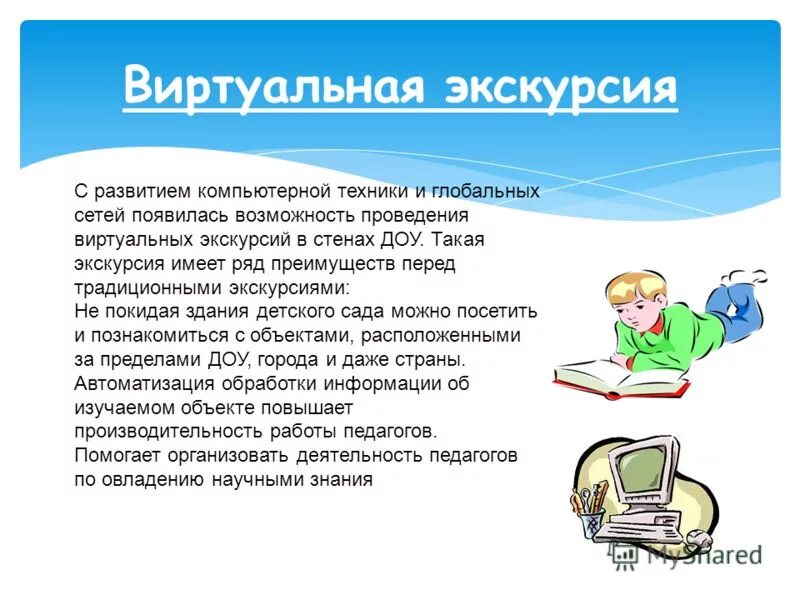 Виртуальная экскурсия

С развитием компьютерной техники и глобальных сетей появилась возможность проведения виртуальных экскурсий в стенах ДОУ. Такая экскурсия имеет ряд преимуществ перед традиционными экскурсиями:
Не покидая здания детского сада можно посетить и познакомиться с объектами, расположенными за пределами ДОУ, города и даже страны.
Автоматизация обработки информации об изучаемом объекте повышает производительность работы педагогов.
Помогает организовать деятельность педагогов по овладению научными знания

MyShared